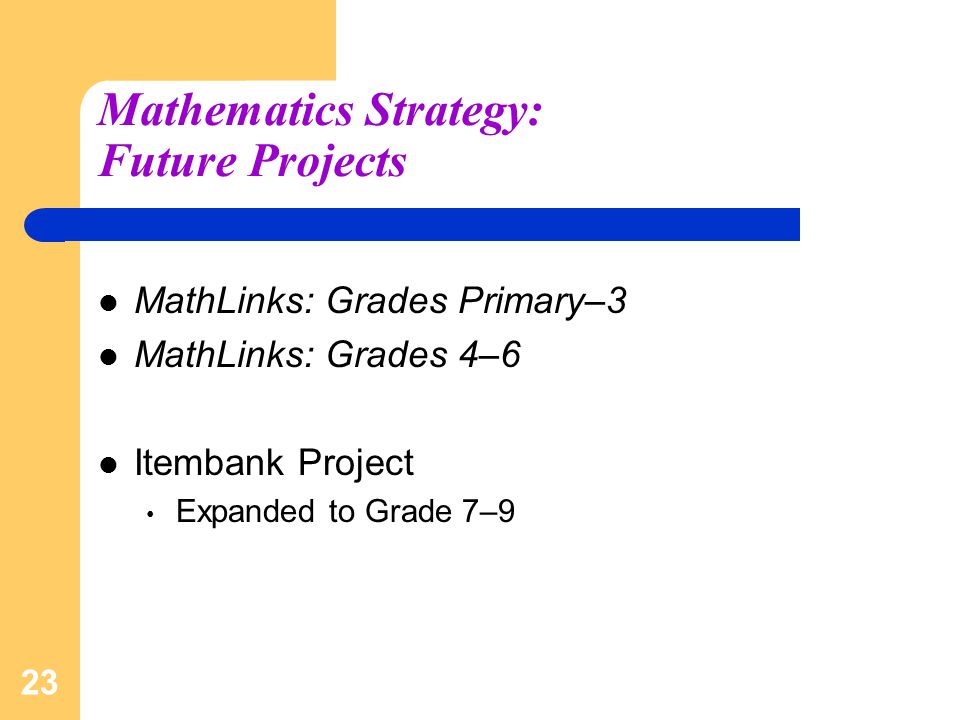 Mathematics Strategy:
Future Projects

- MathLinks: Grades Primary–3
- MathLinks: Grades 4–6

- Itembank Project
  - Expanded to Grade 7–9

23